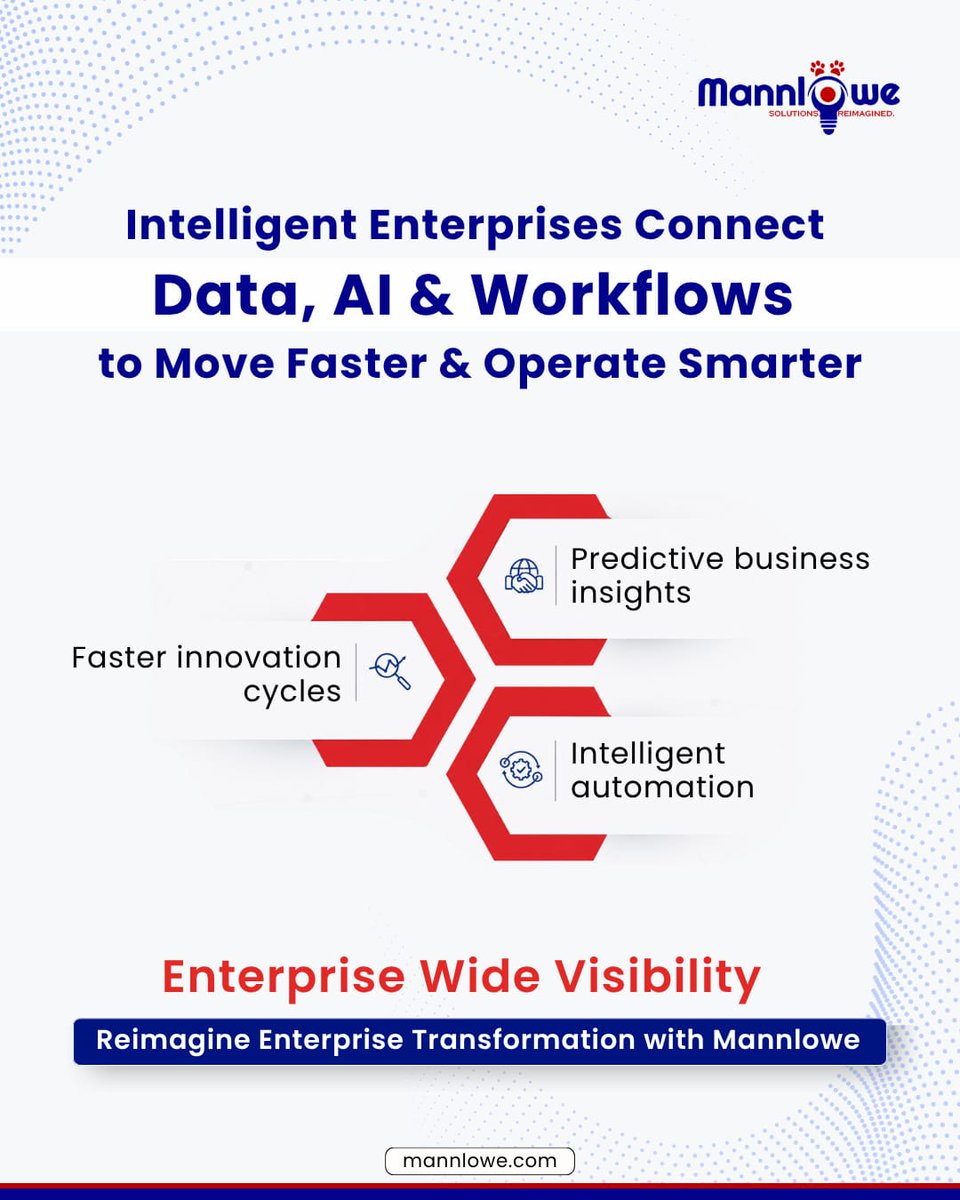 Mannlowe
SOLUTIONS REIMAGINED.

Intelligent Enterprises Connect
Data, AI & Workflows
to Move Faster & Operate Smarter

Predictive business insights

Faster innovation cycles

Intelligent automation

Enterprise Wide Visibility

Reimagine Enterprise Transformation with Mannlowe

mannlowe.com